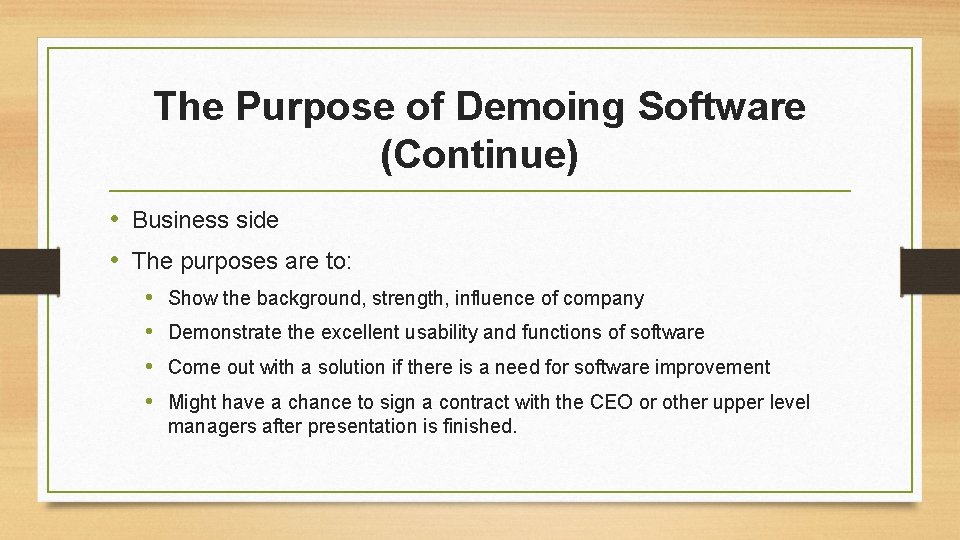 The Purpose of Demoing Software (Continue)

• Business side
• The purposes are to:
  • Show the background, strength, influence of company
  • Demonstrate the excellent usability and functions of software
  • Come out with a solution if there is a need for software improvement
  • Might have a chance to sign a contract with the CEO or other upper level managers after presentation is finished.